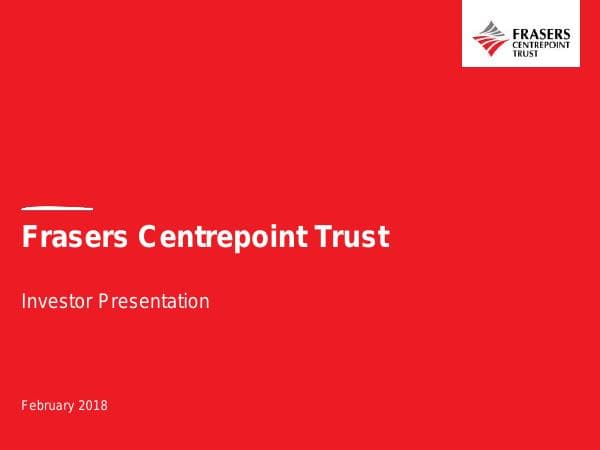 FRASERS CENTREPOINT TRUST

Frasers Centrepoint Trust

Investor Presentation

February 2018